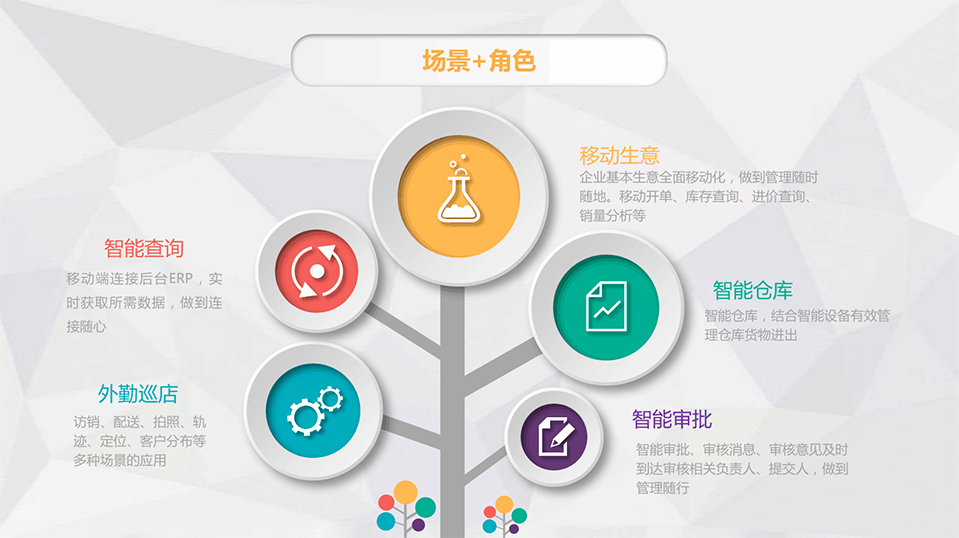 场景+角色

移动生意
企业基本生意全面移动化，做到管理随时随地。移动开单、库存查询、进价查询、销量分析等

智能查询
移动端连接后台ERP，实时获取所需数据，做到连接随心

智能仓库
智能仓库，结合智能设备有效管理仓库货物进出

外勤巡店
访销、配送、拍照、轨迹、定位、客户分布等多种场景的应用

智能审批
智能审批、审核消息、审核意见及时到达审核相关负责人、提交人，做到管理随行